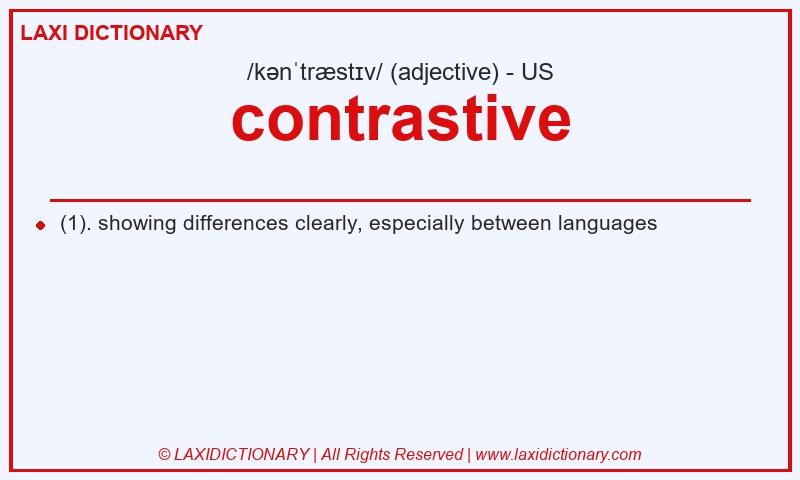 LAXI DICTIONARY

/kənˈtræstɪv/ (adjective) - US

contrastive

(1). showing differences clearly, especially between languages

© LAXIDICTIONARY | All Rights Reserved | www.laxidictionary.com